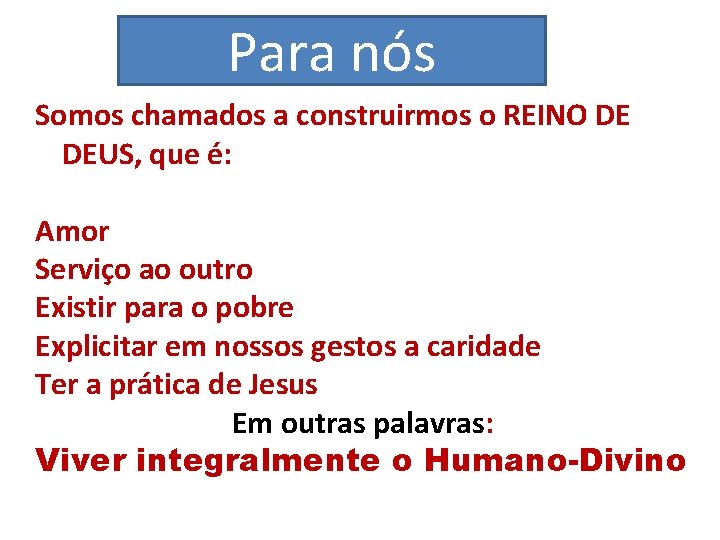 Para nós

Somos chamados a construirmos o REINO DE DEUS, que é:

Amor
Serviço ao outro
Existir para o pobre
Explicitar em nossos gestos a caridade
Ter a prática de Jesus
Em outras palavras:
Viver integralmente o Humano-Divino